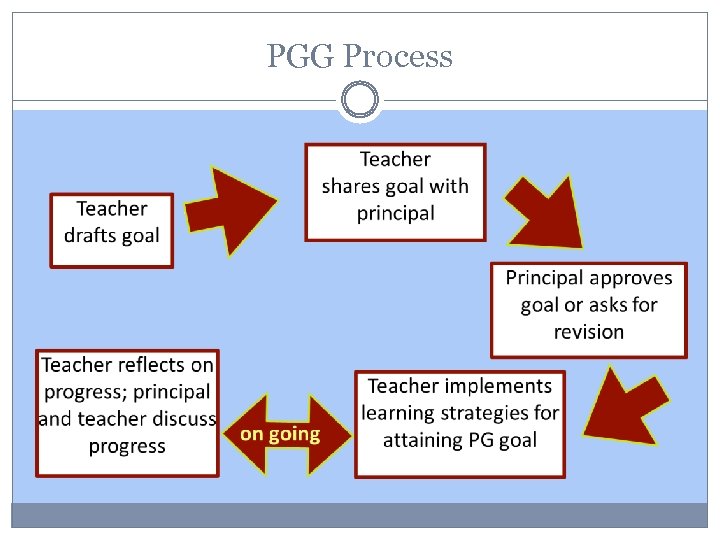 PGG Process

Teacher drafts goal

Teacher shares goal with principal

Principal approves goal or asks for revision

Teacher implements learning strategies for attaining PG goal

on going

Teacher reflects on progress; principal and teacher discuss progress